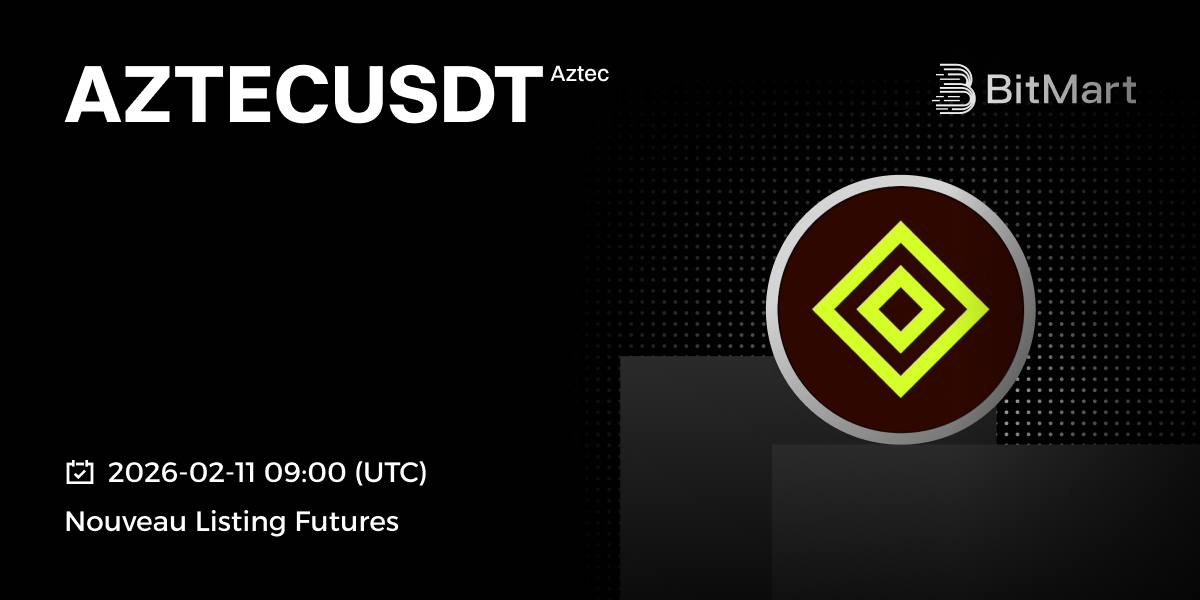 AZTECUSDT Aztec

BitMart

2026-02-11 09:00 (UTC)

Nouveau Listing Futures